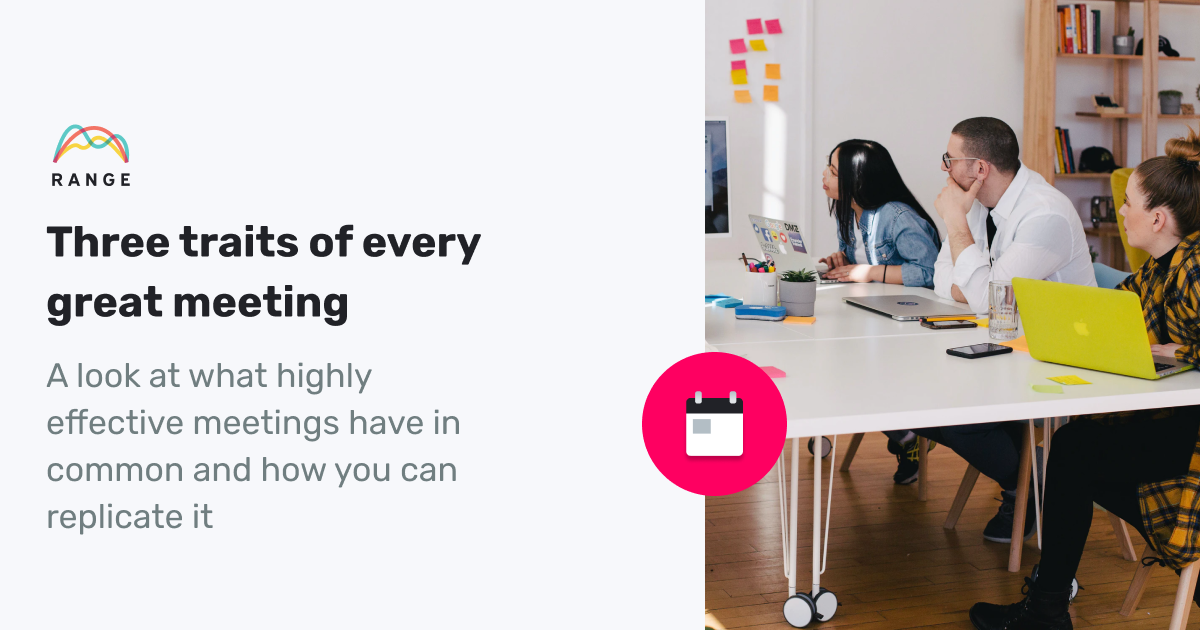 RANGE

Three traits of every great meeting

A look at what highly effective meetings have in common and how you can replicate it